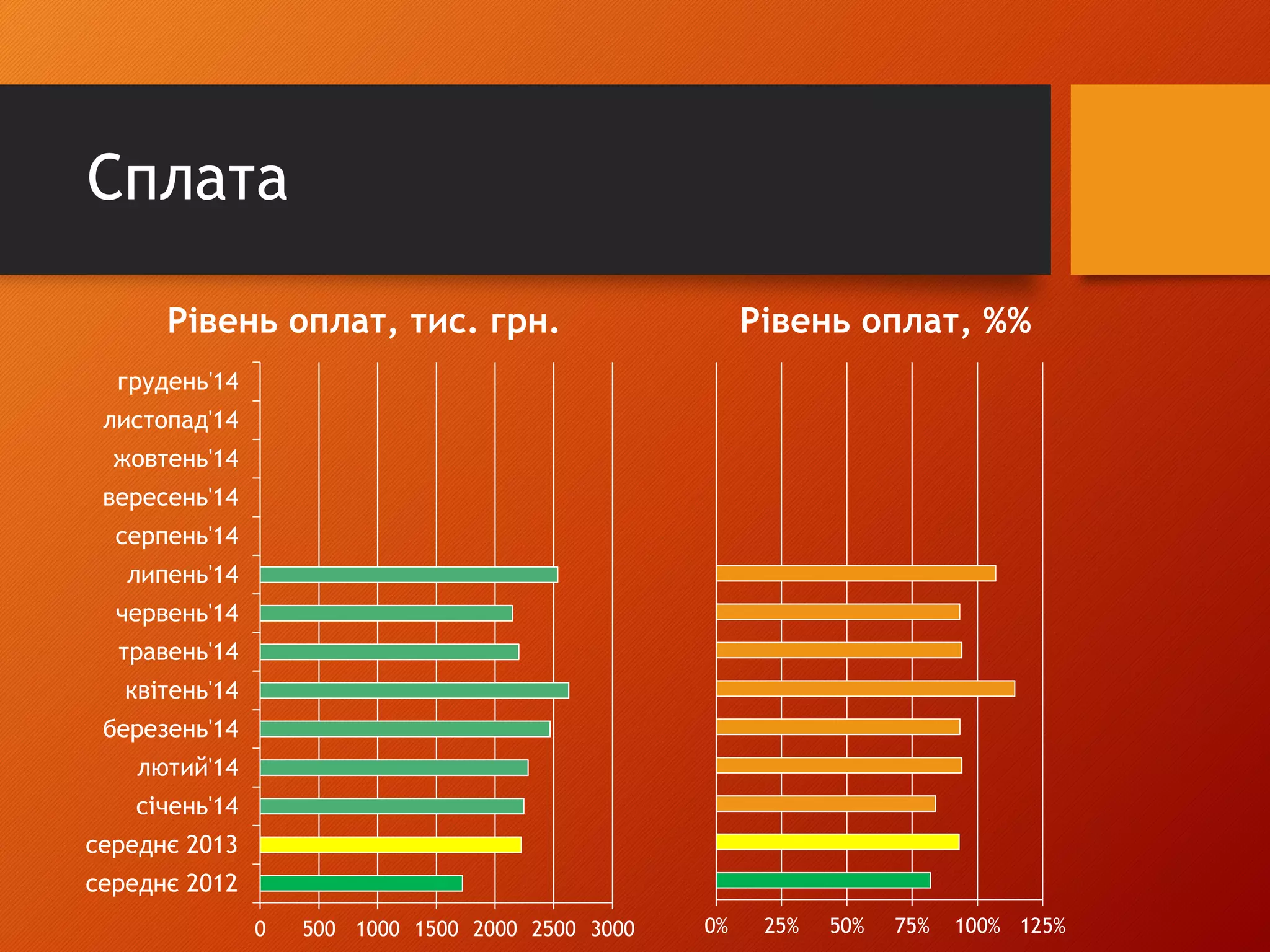 Сплата

Рівень оплат, тис. грн.

грудень'14
листопад'14
жовтень'14
вересень'14
серпень'14
липень'14
червень'14
травень'14
квітень'14
березень'14
лютий'14
січень'14
середнє 2013
середнє 2012

0 500 1000 1500 2000 2500 3000

Рівень оплат, %%

0% 25% 50% 75% 100% 125%